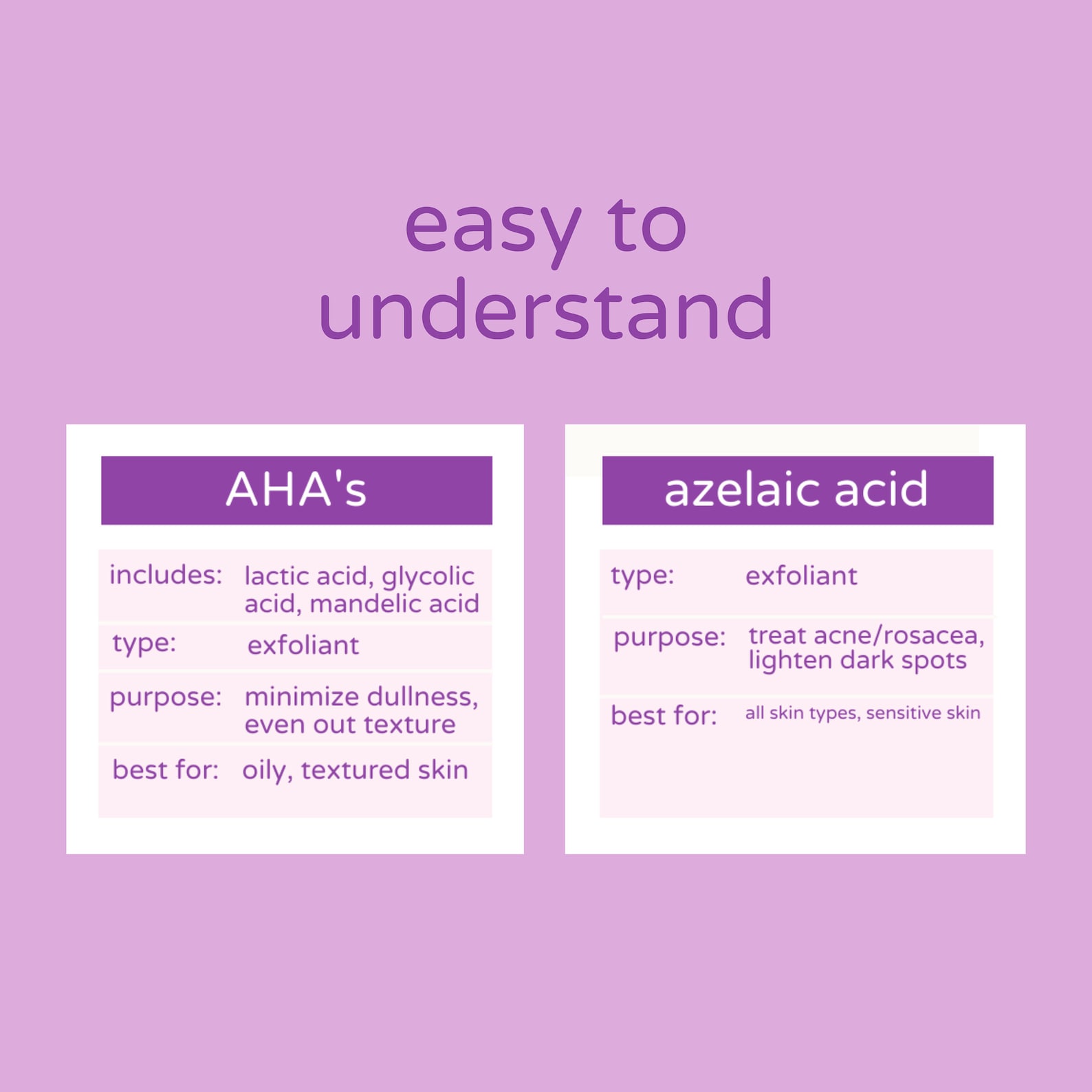 easy to understand

AHA's

| includes: | lactic acid, glycolic acid, mandelic acid |
|---|---|
| type: | exfoliant |
| purpose: | minimize dullness, even out texture |
| best for: | oily, textured skin |

azelaic acid

| type: | exfoliant |
|---|---|
| purpose: | treat acne/rosacea, lighten dark spots |
| best for: | all skin types, sensitive skin |